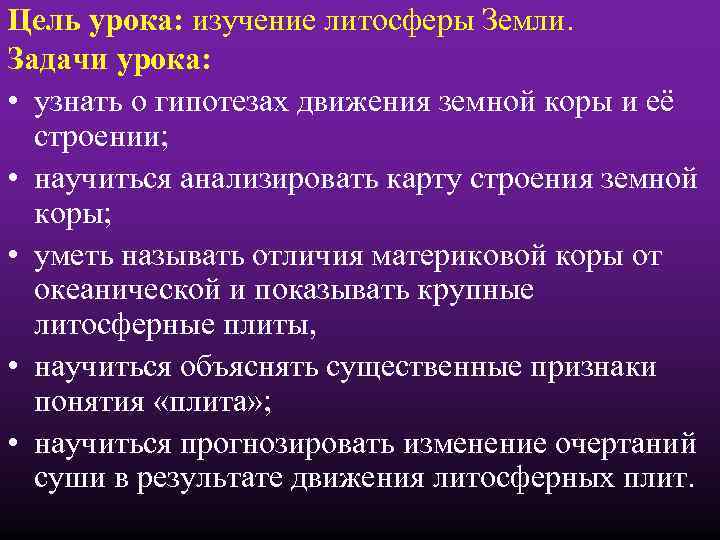 Цель урока: изучение литосферы Земли.

Задачи урока:

• узнать о гипотезах движения земной коры и её строении;

• научиться анализировать карту строения земной коры;

• уметь называть отличия материковой коры от океанической и показывать крупные литосферные плиты,

• научиться объяснять существенные признаки понятия «плита»;

• научиться прогнозировать изменение очертаний суши в результате движения литосферных плит.